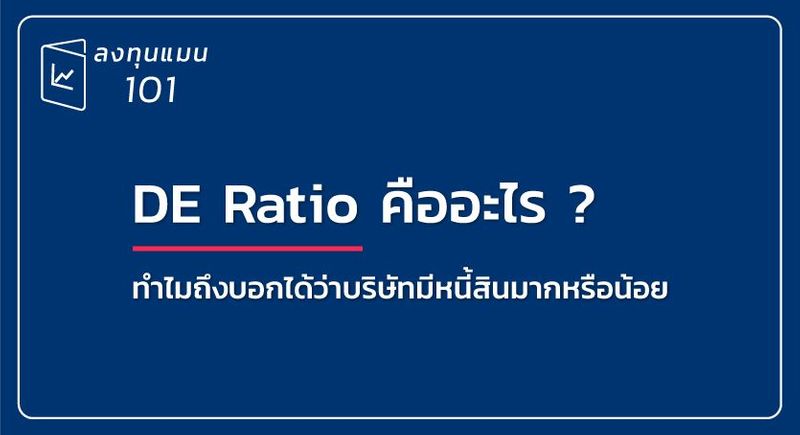 ลงทุนแมน
101

DE Ratio คืออะไร ?

ทำไมถึงบอกได้ว่าบริษัทมีหนี้สินมากหรือน้อย